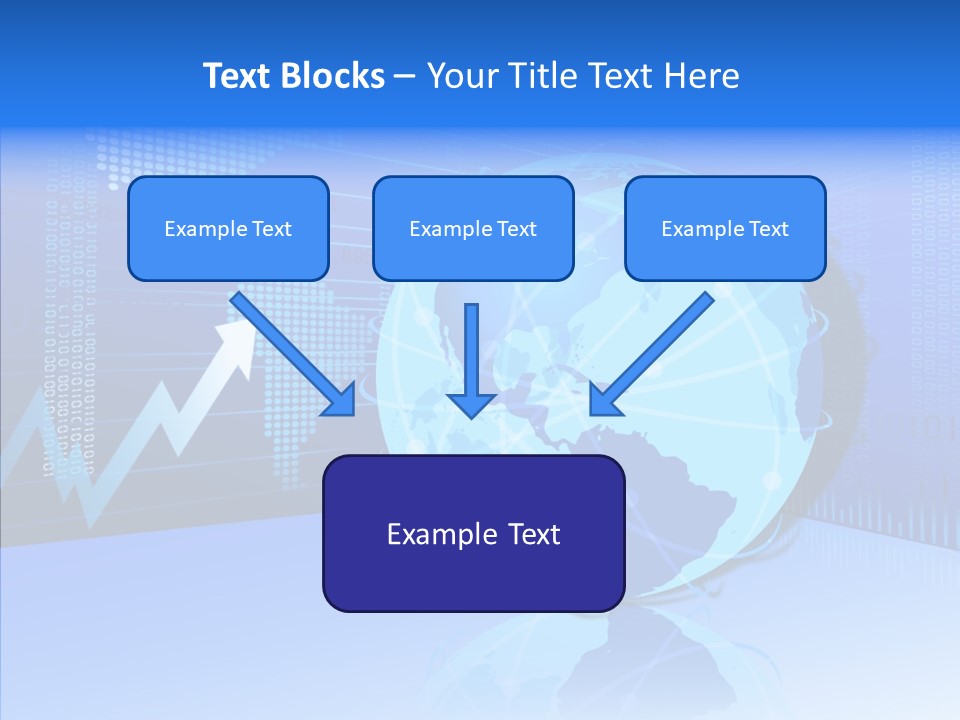 Text Blocks – Your Title Text Here

Example Text

Example Text

Example Text

Example Text